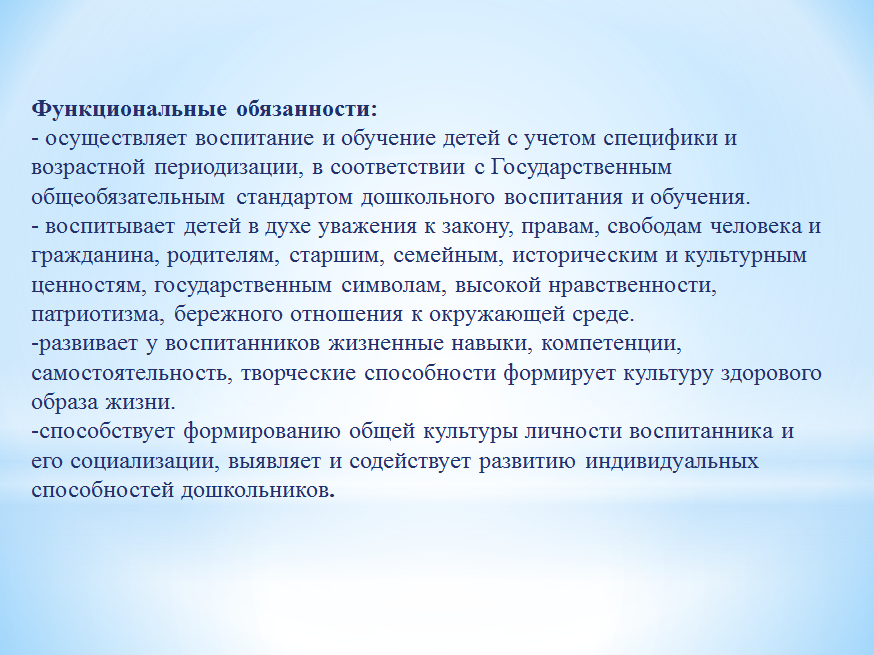 Функциональные обязанности:
- осуществляет воспитание и обучение детей с учетом специфики и возрастной периодизации, в соответствии с Государственным общеобязательным стандартом дошкольного воспитания и обучения.
- воспитывает детей в духе уважения к закону, правам, свободам человека и гражданина, родителям, старшим, семейным, историческим и культурным ценностям, государственным символам, высокой нравственности, патриотизма, бережного отношения к окружающей среде.
-развивает у воспитанников жизненные навыки, компетенции, самостоятельность, творческие способности формирует культуру здорового образа жизни.
-способствует формированию общей культуры личности воспитанника и его социализации, выявляет и содействует развитию индивидуальных способностей дошкольников.